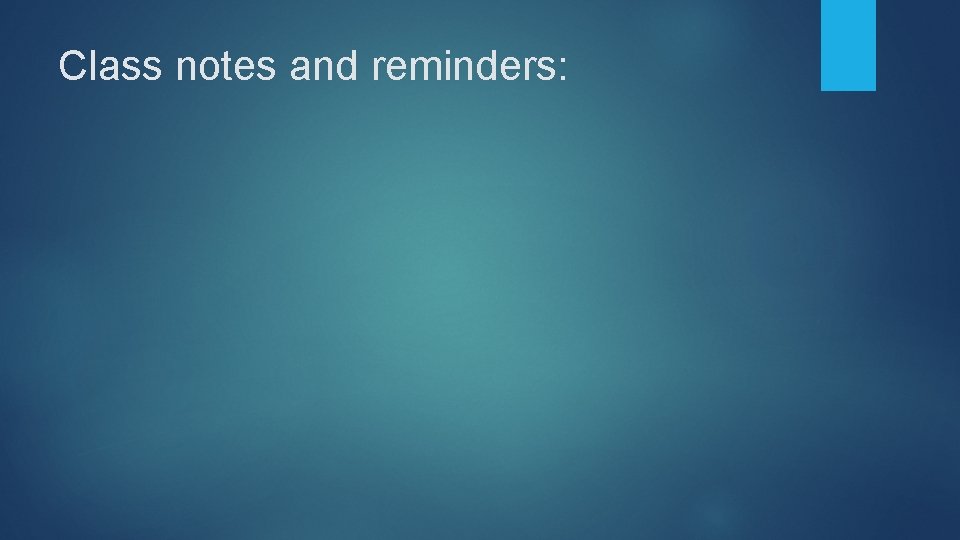 Class notes and reminders: